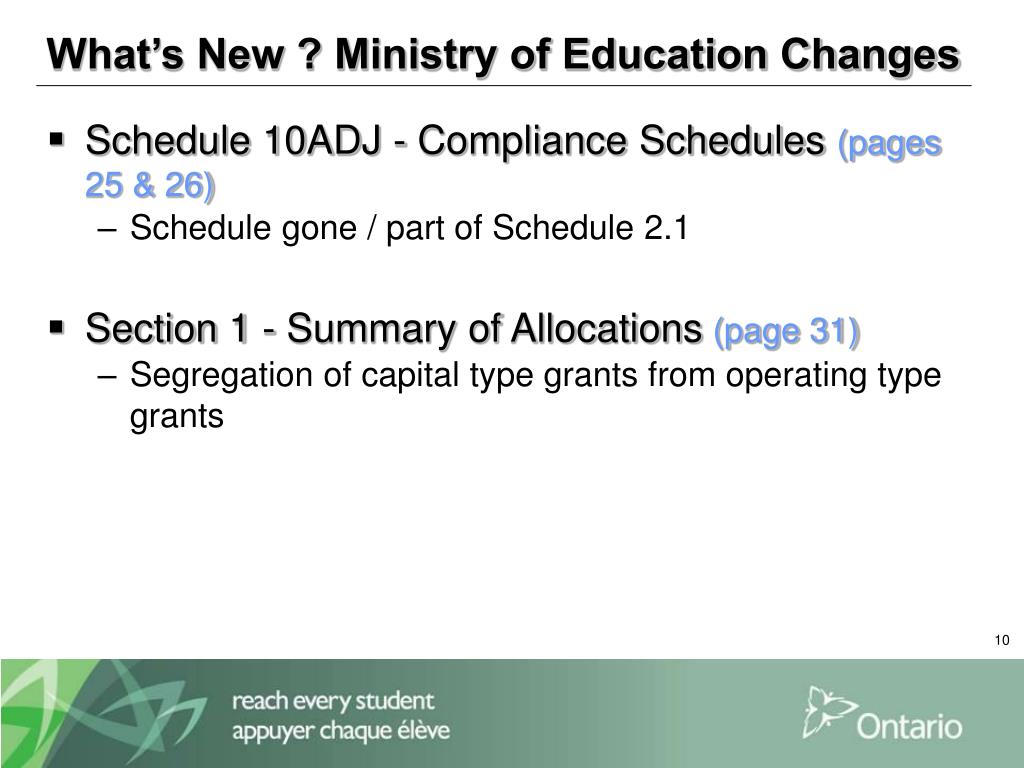 What's New ? Ministry of Education Changes

▪ Schedule 10ADJ - Compliance Schedules (pages 25 & 26)
– Schedule gone / part of Schedule 2.1

▪ Section 1 - Summary of Allocations (page 31)
– Segregation of capital type grants from operating type grants

10

reach every student
appuyer chaque élève

Ontario